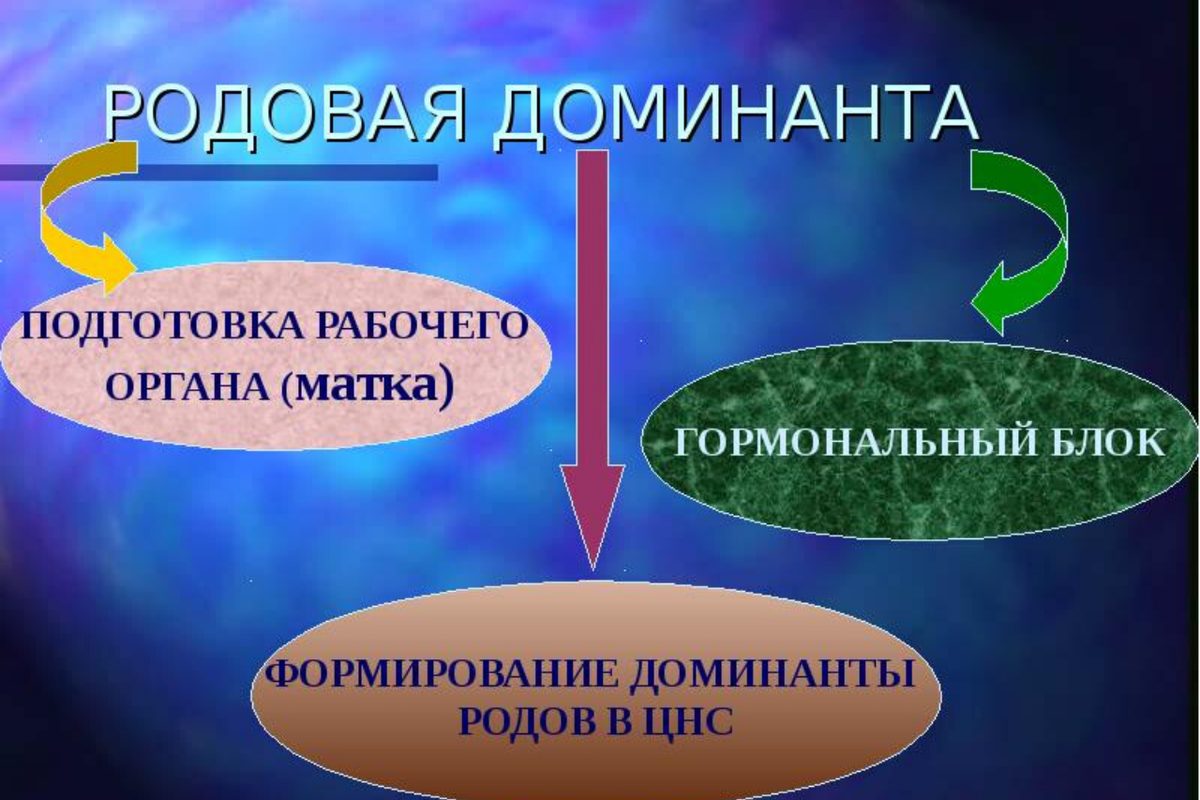 РОДОВАЯ ДОМИНАНТА

ПОДГОТОВКА РАБОЧЕГО ОРГАНА (матка)

ГОРМОНАЛЬНЫЙ БЛОК

ФОРМИРОВАНИЕ ДОМИНАНТЫ РОДОВ В ЦНС